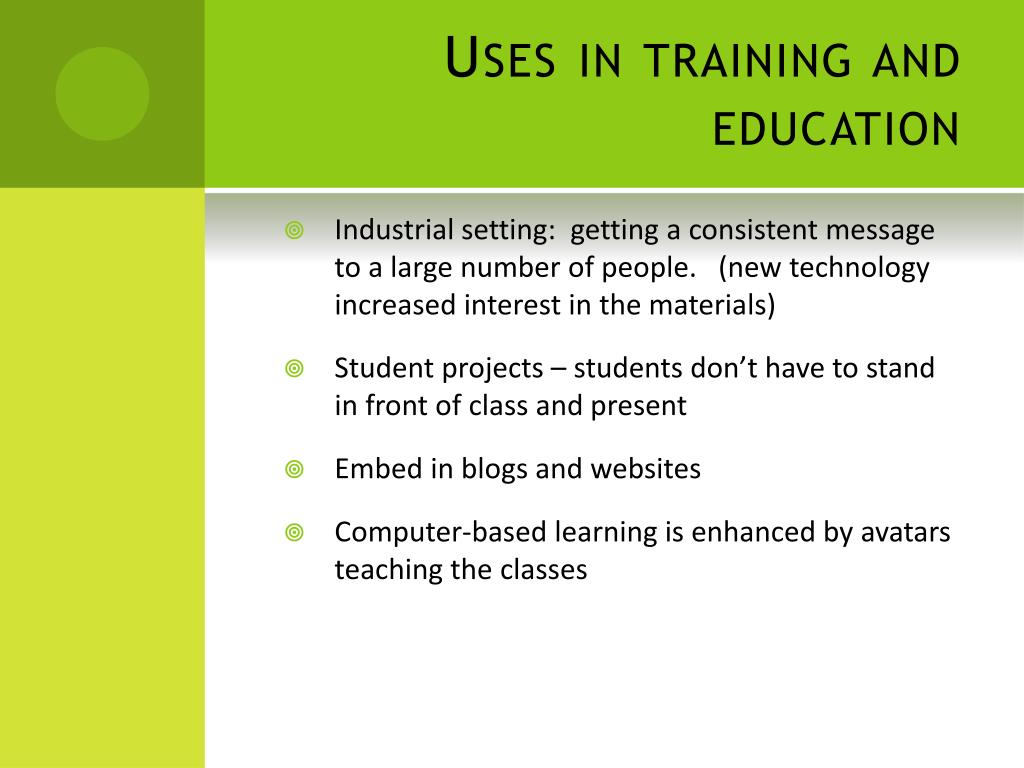 Uses in training and education

Industrial setting: getting a consistent message to a large number of people. (new technology increased interest in the materials)

Student projects – students don't have to stand in front of class and present

Embed in blogs and websites

Computer-based learning is enhanced by avatars teaching the classes